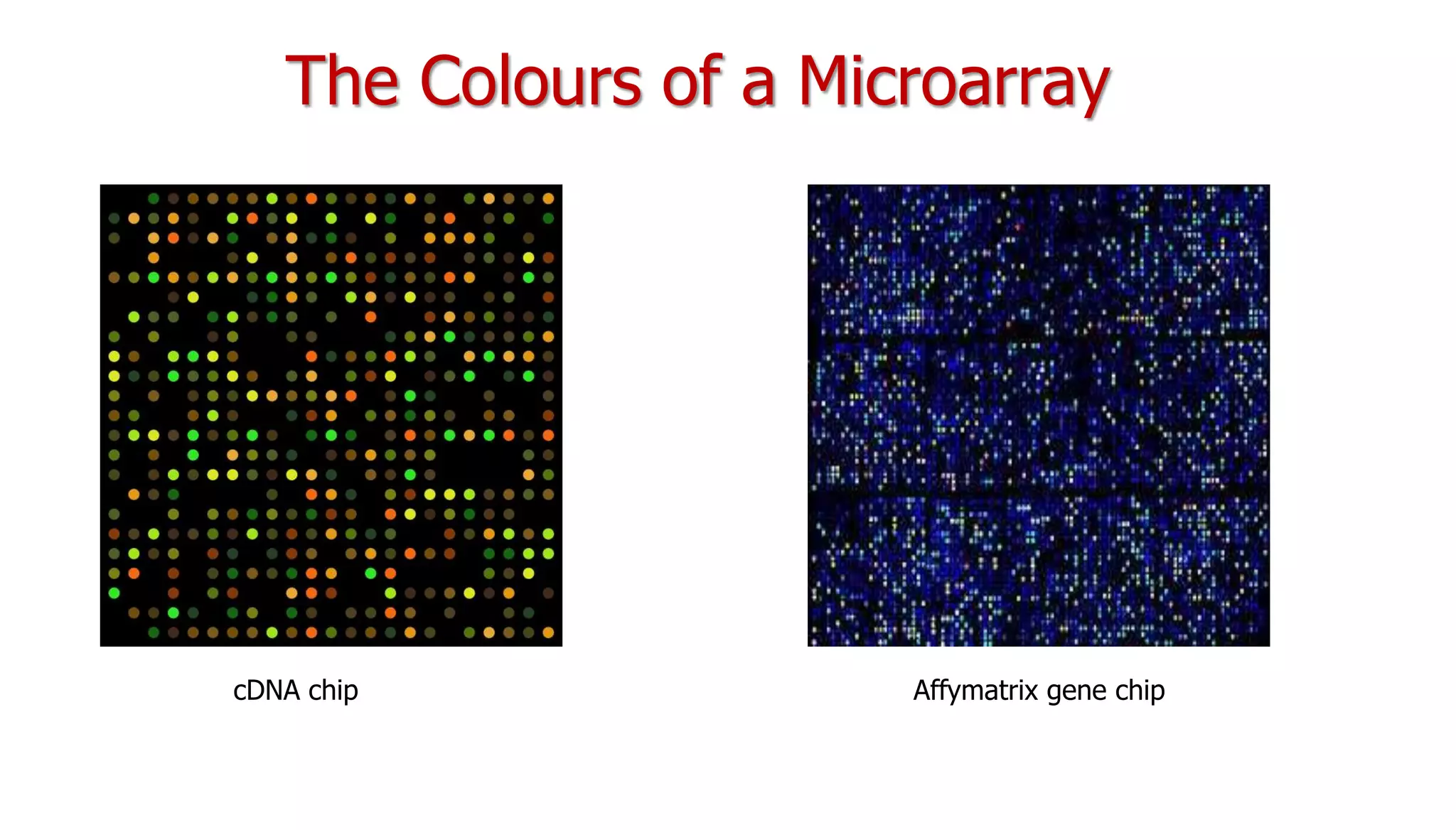 The Colours of a Microarray

cDNA chip

Affymatrix gene chip